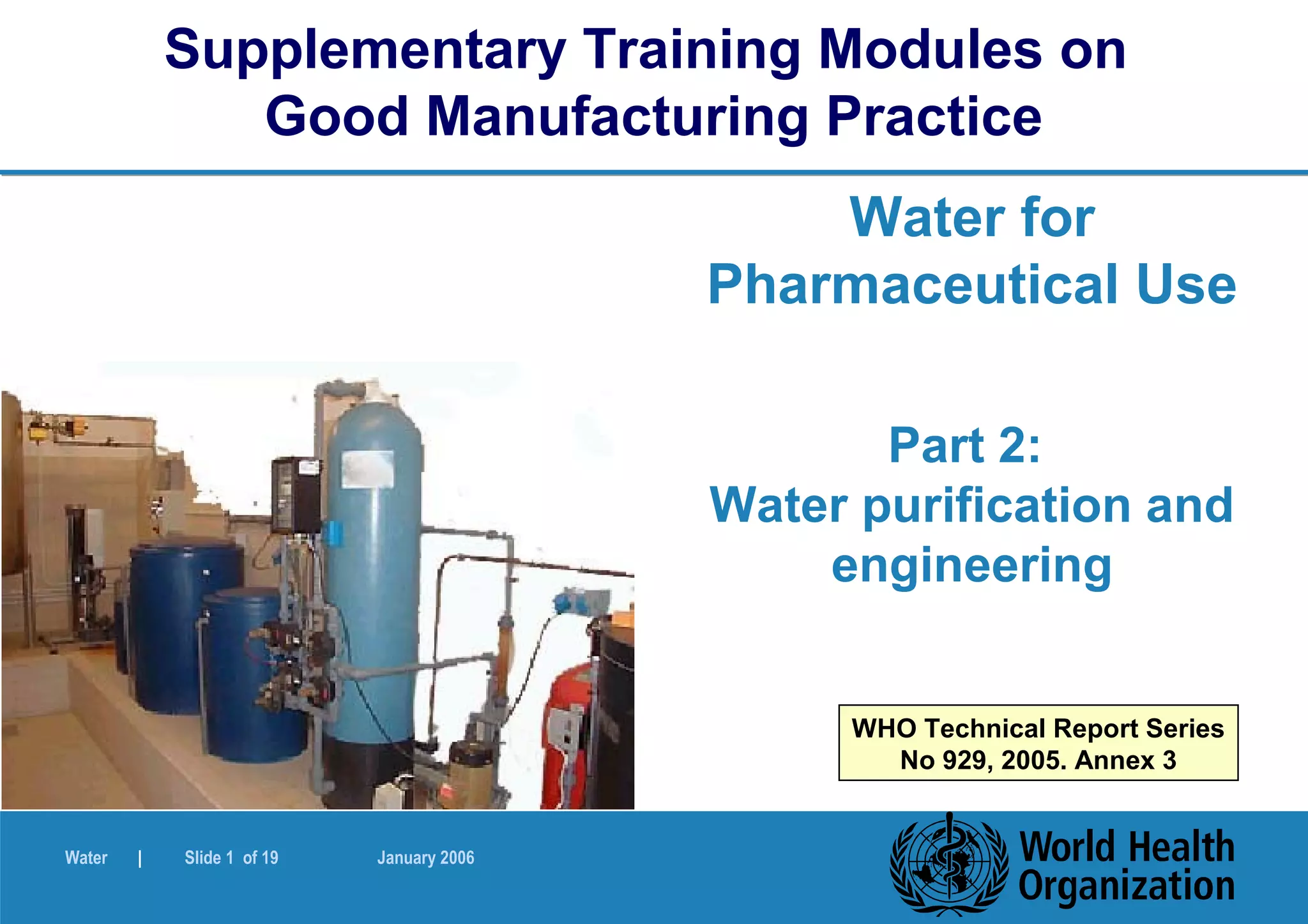 Supplementary Training Modules on Good Manufacturing Practice

Water for Pharmaceutical Use

Part 2:
Water purification and engineering

WHO Technical Report Series
No 929, 2005. Annex 3

Water | Slide 1 of 19 January 2006

World Health Organization